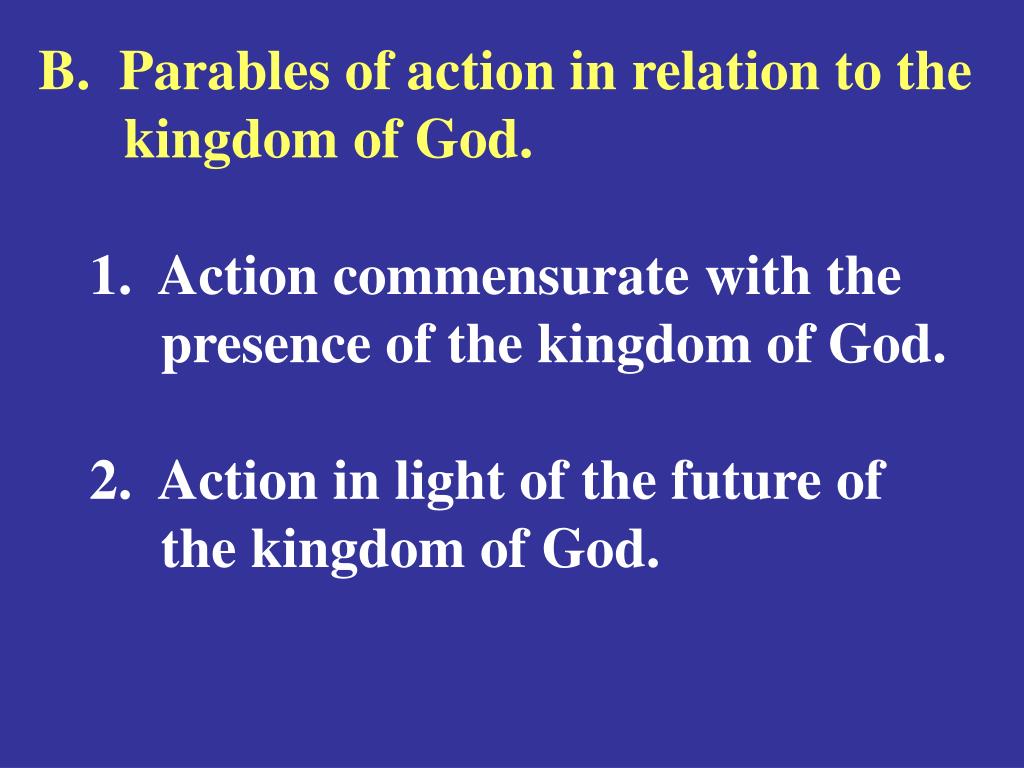 B. Parables of action in relation to the kingdom of God.

1. Action commensurate with the presence of the kingdom of God.

2. Action in light of the future of the kingdom of God.